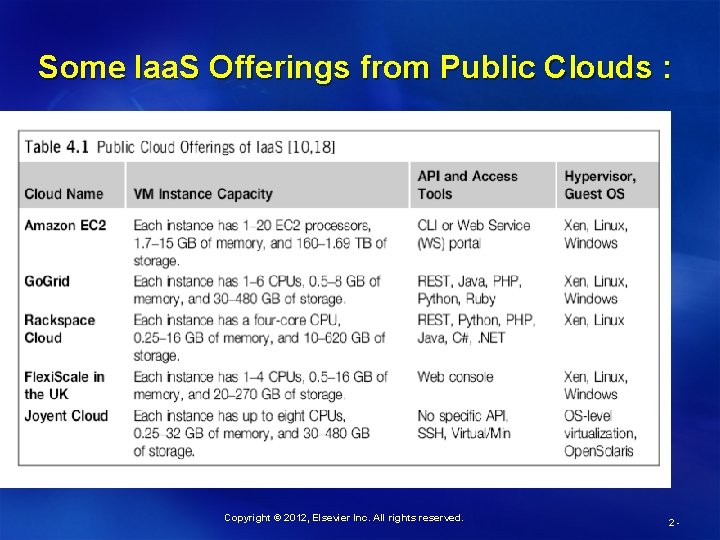 Some IaaS Offerings from Public Clouds :

Table 4.1 Public Cloud Offerings of IaaS [10,18]

| Cloud Name | VM Instance Capacity | API and Access Tools | Hypervisor, Guest OS |
|---|---|---|---|
| Amazon EC2 | Each instance has 1–20 EC2 processors, 1.7–15 GB of memory, and 160–1.69 TB of storage. | CLI or Web Service (WS) portal | Xen, Linux, Windows |
| GoGrid | Each instance has 1–6 CPUs, 0.5–8 GB of memory, and 30–480 GB of storage. | REST, Java, PHP, Python, Ruby | Xen, Linux, Windows |
| Rackspace Cloud | Each instance has a four-core CPU, 0.25–16 GB of memory, and 10–620 GB of storage. | REST, Python, PHP, Java, C#, .NET | Xen, Linux |
| FlexiScale in the UK | Each instance has 1–4 CPUs, 0.5–16 GB of memory, and 20–270 GB of storage. | Web console | Xen, Linux, Windows |
| Joyent Cloud | Each instance has up to eight CPUs, 0.25–32 GB of memory, and 30–480 GB of storage. | No specific API, SSH, Virtual/Min | OS-level virtualization, OpenSolaris |

Copyright © 2012, Elsevier Inc. All rights reserved.

2 -